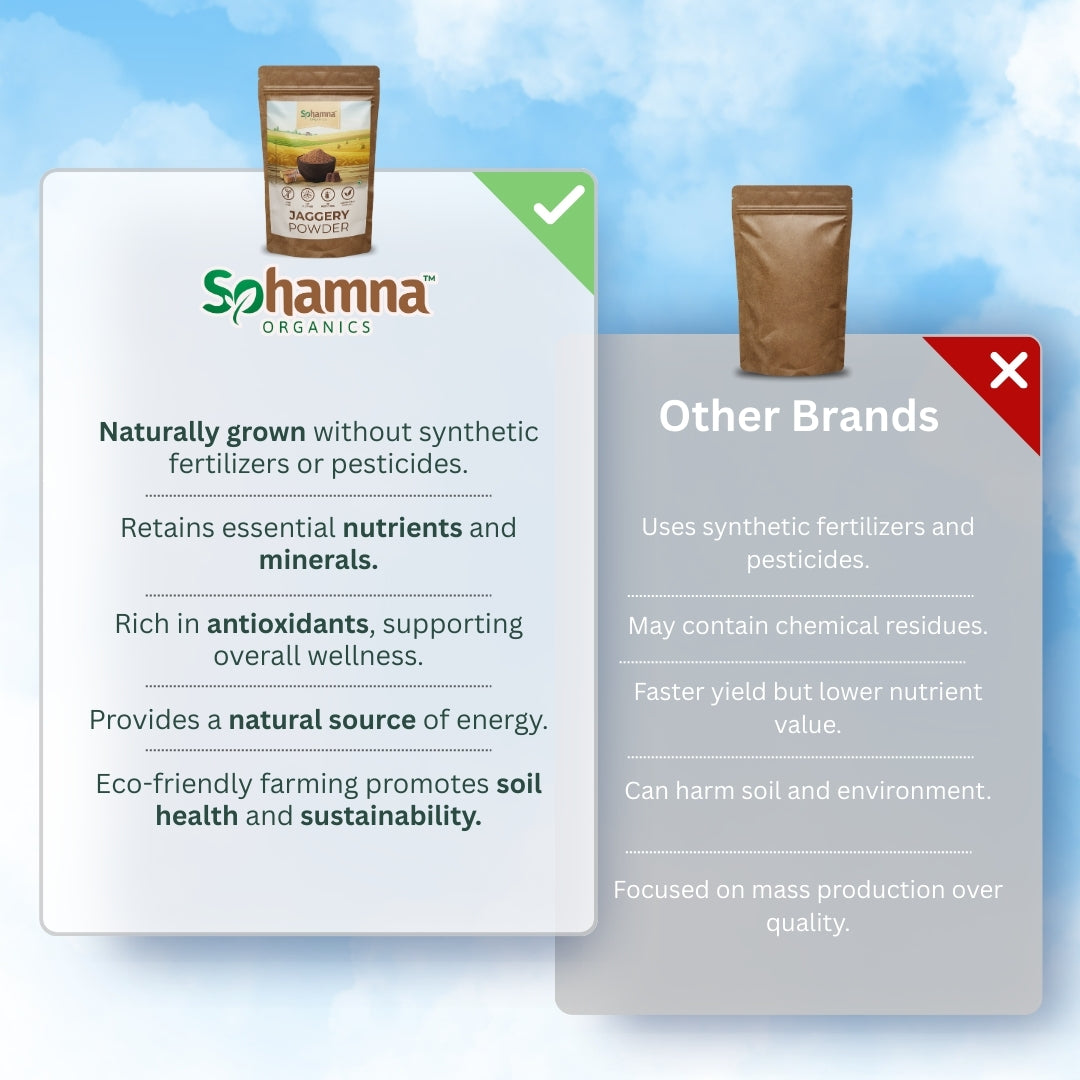 Sohamna
JAGGERY
POWDER

Sohamna™
ORGANICS

Naturally grown without synthetic fertilizers or pesticides.

Retains essential nutrients and minerals.

Rich in antioxidants, supporting overall wellness.

Provides a natural source of energy.

Eco-friendly farming promotes soil health and sustainability.

Other Brands

Uses synthetic fertilizers and pesticides.

May contain chemical residues.

Faster yield but lower nutrient value.

Can harm soil and environment.

Focused on mass production over quality.